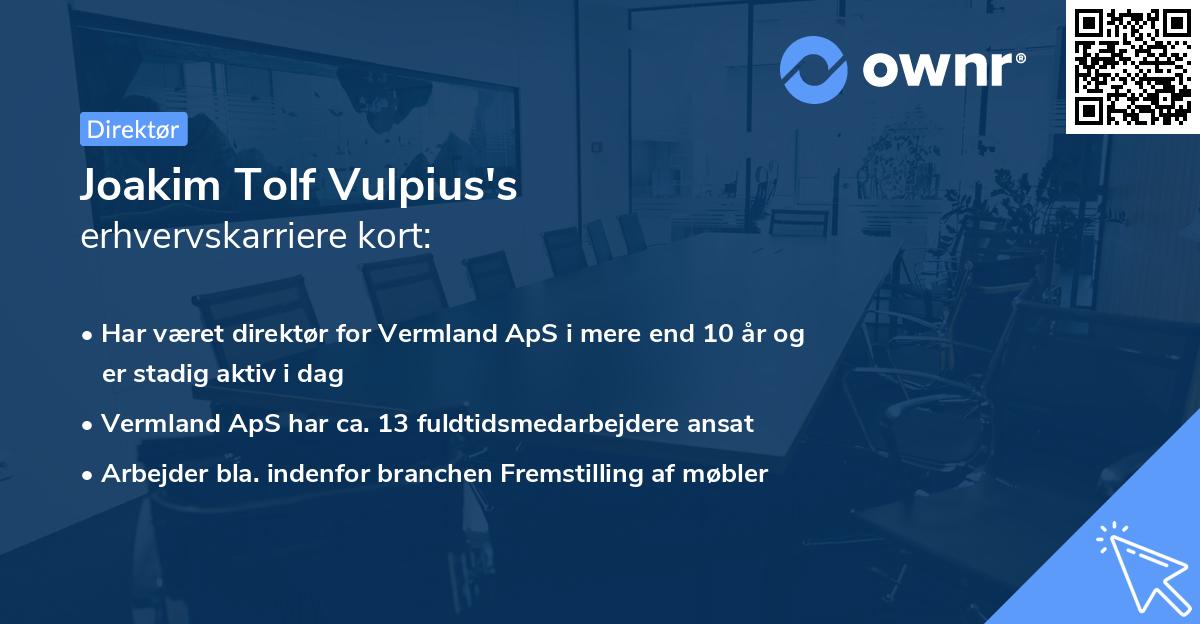 ownr®

Direktør

Joakim Tolf Vulpius's
erhvervskarriere kort:

• Har været direktør for Vermland ApS i mere end 10 år og er stadig aktiv i dag
• Vermland ApS har ca. 13 fuldtidsmedarbejdere ansat
• Arbejder bla. indenfor branchen Fremstilling af møbler